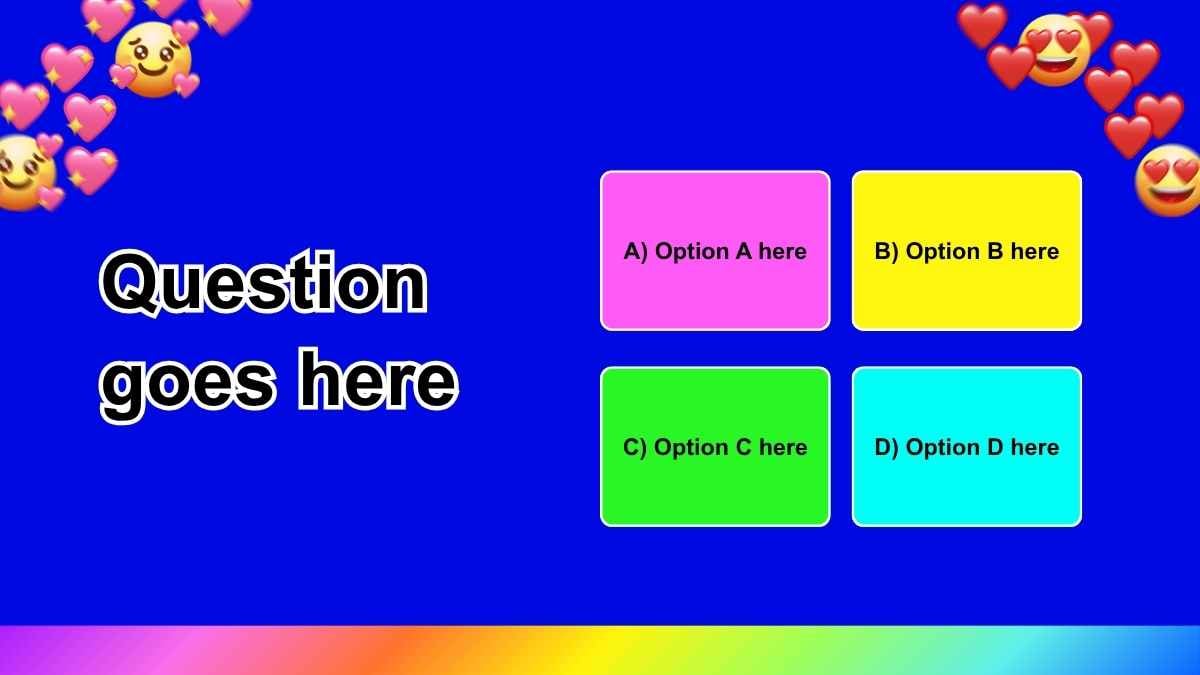 Question goes here

A) Option A here

B) Option B here

C) Option C here

D) Option D here